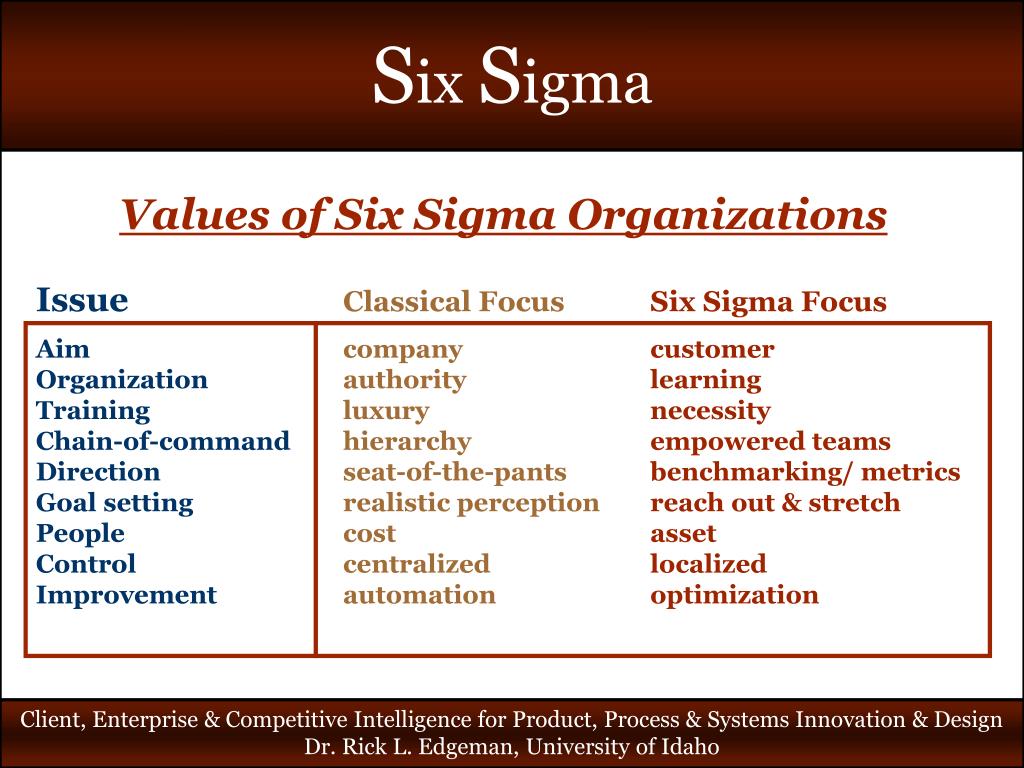 Six Sigma

Values of Six Sigma Organizations

| Issue | Classical Focus | Six Sigma Focus |
|---|---|---|
| Aim | company | customer |
| Organization | authority | learning |
| Training | luxury | necessity |
| Chain-of-command | hierarchy | empowered teams |
| Direction | seat-of-the-pants | benchmarking/ metrics |
| Goal setting | realistic perception | reach out & stretch |
| People | cost | asset |
| Control | centralized | localized |
| Improvement | automation | optimization |

Client, Enterprise & Competitive Intelligence for Product, Process & Systems Innovation & Design
Dr. Rick L. Edgeman, University of Idaho